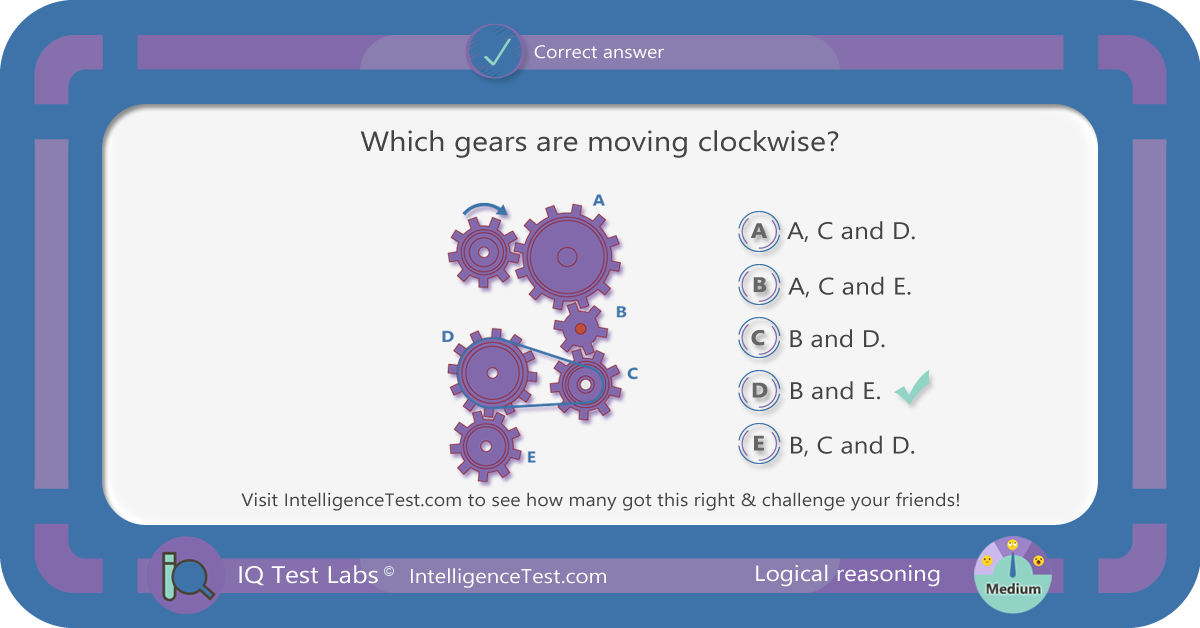 Correct answer

Which gears are moving clockwise?

A
B
D
C
E

A A, C and D.
B A, C and E.
C B and D.
D B and E.
E B, C and D.

Visit IntelligenceTest.com to see how many got this right & challenge your friends!

IQ Test Labs © IntelligenceTest.com

Logical reasoning

Medium